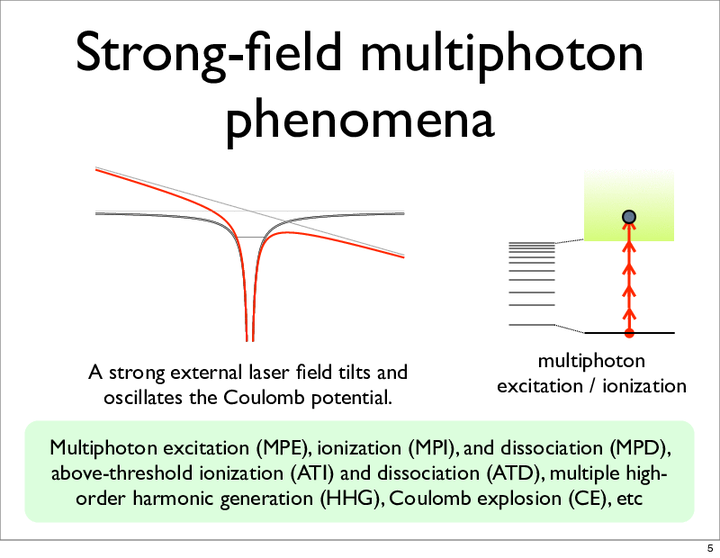 Strong-field multiphoton phenomena

A strong external laser field tilts and oscillates the Coulomb potential.

multiphoton excitation / ionization

Multiphoton excitation (MPE), ionization (MPI), and dissociation (MPD), above-threshold ionization (ATI) and dissociation (ATD), multiple high-order harmonic generation (HHG), Coulomb explosion (CE), etc

5